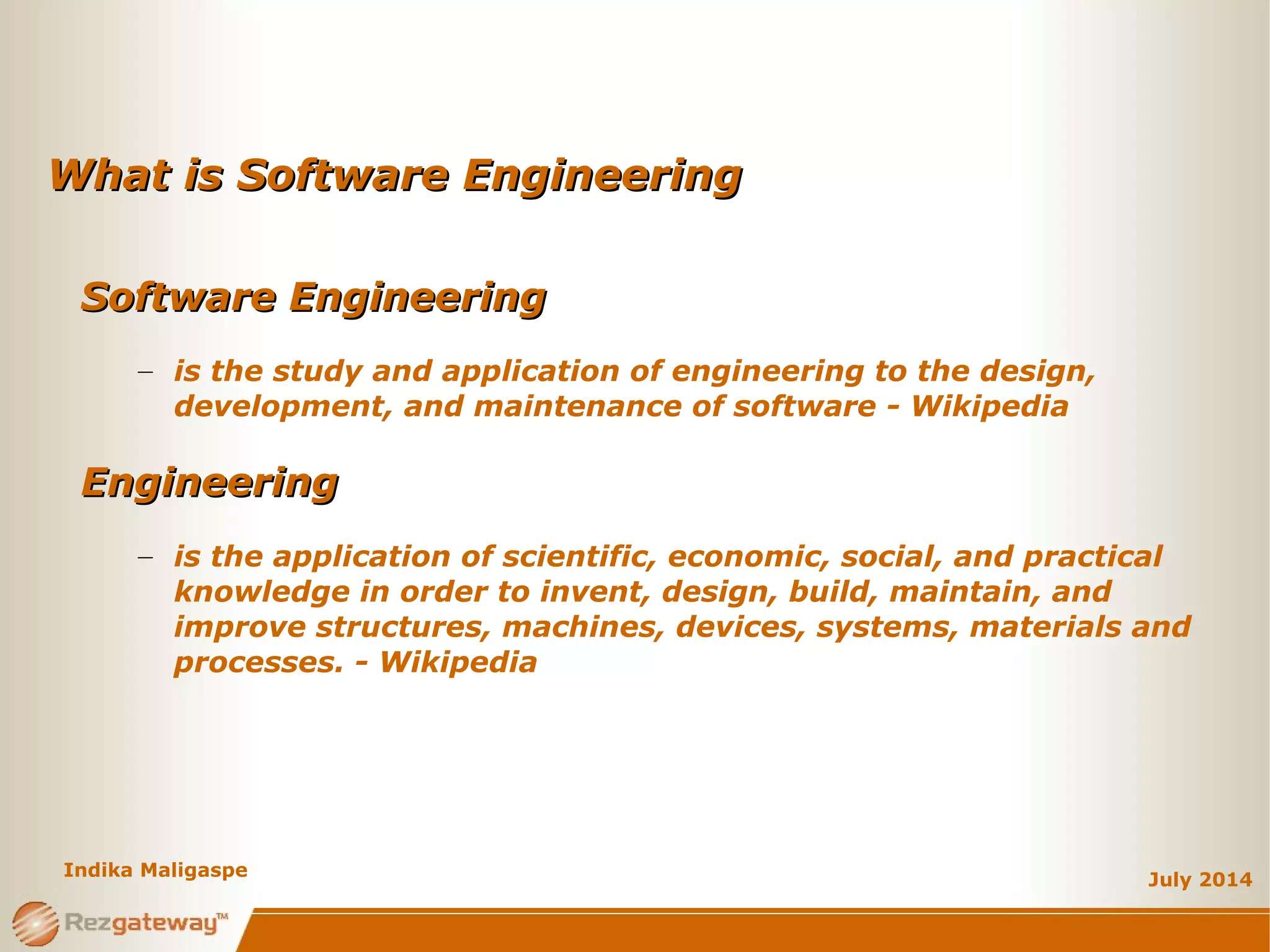 What is Software Engineering

Software Engineering

– is the study and application of engineering to the design, development, and maintenance of software - Wikipedia

Engineering

– is the application of scientific, economic, social, and practical knowledge in order to invent, design, build, maintain, and improve structures, machines, devices, systems, materials and processes. - Wikipedia

Indika Maligaspe

July 2014

Rezgateway™